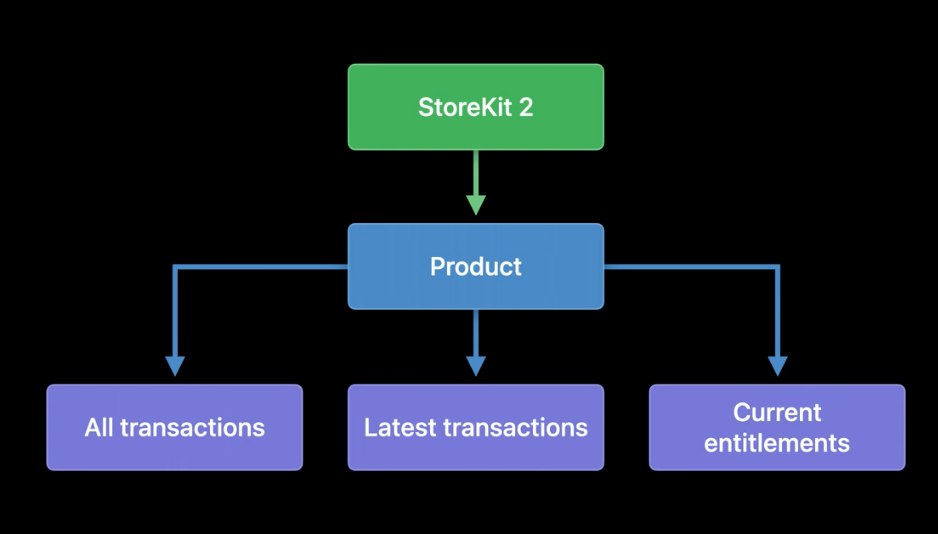 StoreKit 2

Product

All transactions

Latest transactions

Current entitlements